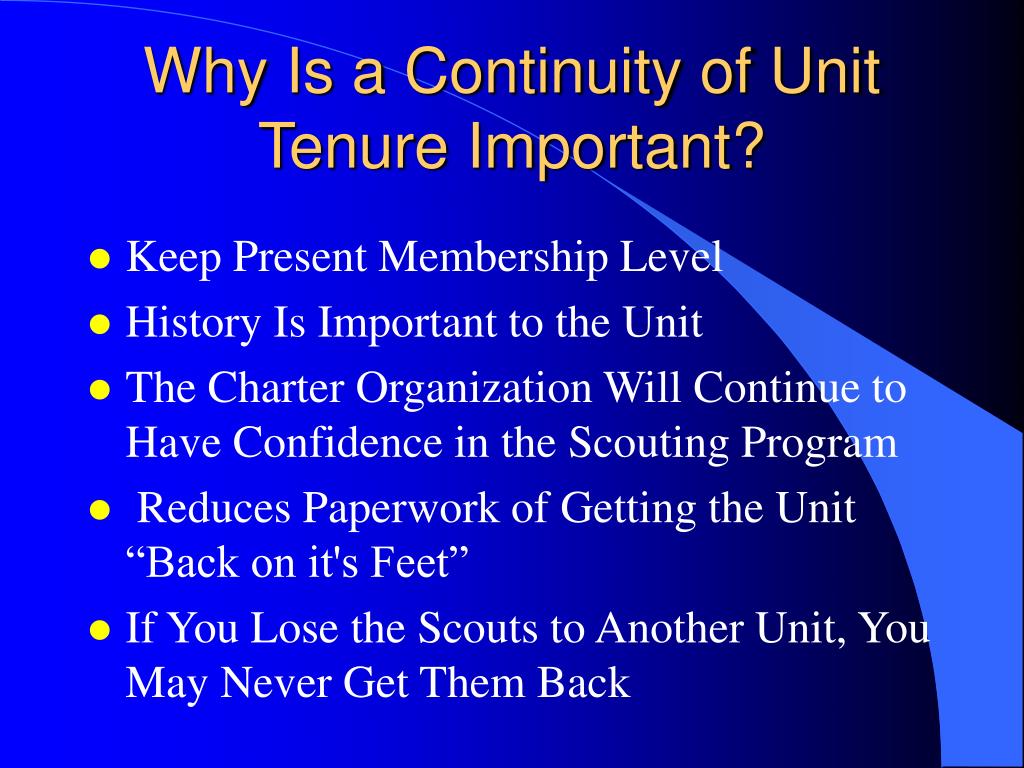 Why Is a Continuity of Unit Tenure Important?

- Keep Present Membership Level
- History Is Important to the Unit
- The Charter Organization Will Continue to Have Confidence in the Scouting Program
- Reduces Paperwork of Getting the Unit “Back on it's Feet”
- If You Lose the Scouts to Another Unit, You May Never Get Them Back